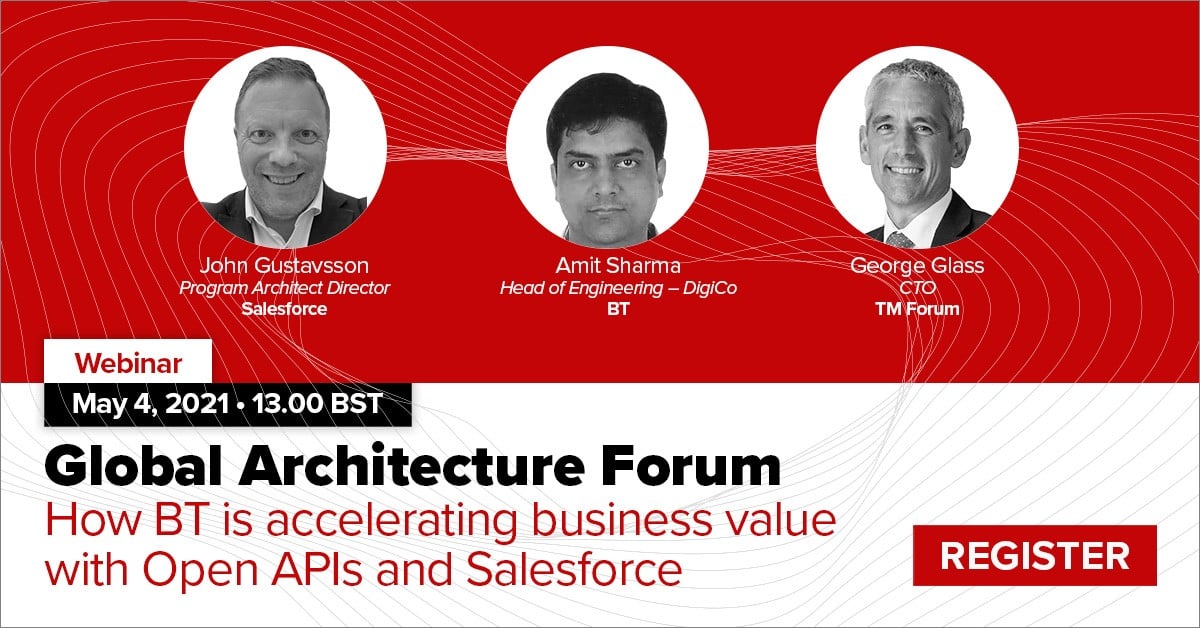 John Gustavsson
Program Architect Director
Salesforce

Amit Sharma
Head of Engineering – DigiCo
BT

George Glass
CTO
TM Forum

Webinar

May 4, 2021 • 13.00 BST

Global Architecture Forum

How BT is accelerating business value with Open APIs and Salesforce

REGISTER